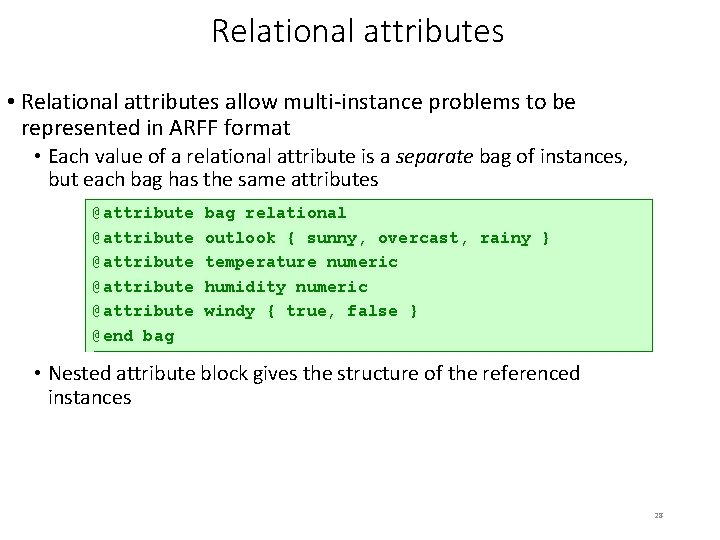 Relational attributes

• Relational attributes allow multi-instance problems to be represented in ARFF format

• Each value of a relational attribute is a separate bag of instances, but each bag has the same attributes

@attribute bag relational
@attribute outlook { sunny, overcast, rainy }
@attribute temperature numeric
@attribute humidity numeric
@attribute windy { true, false }
@end bag

• Nested attribute block gives the structure of the referenced instances

28